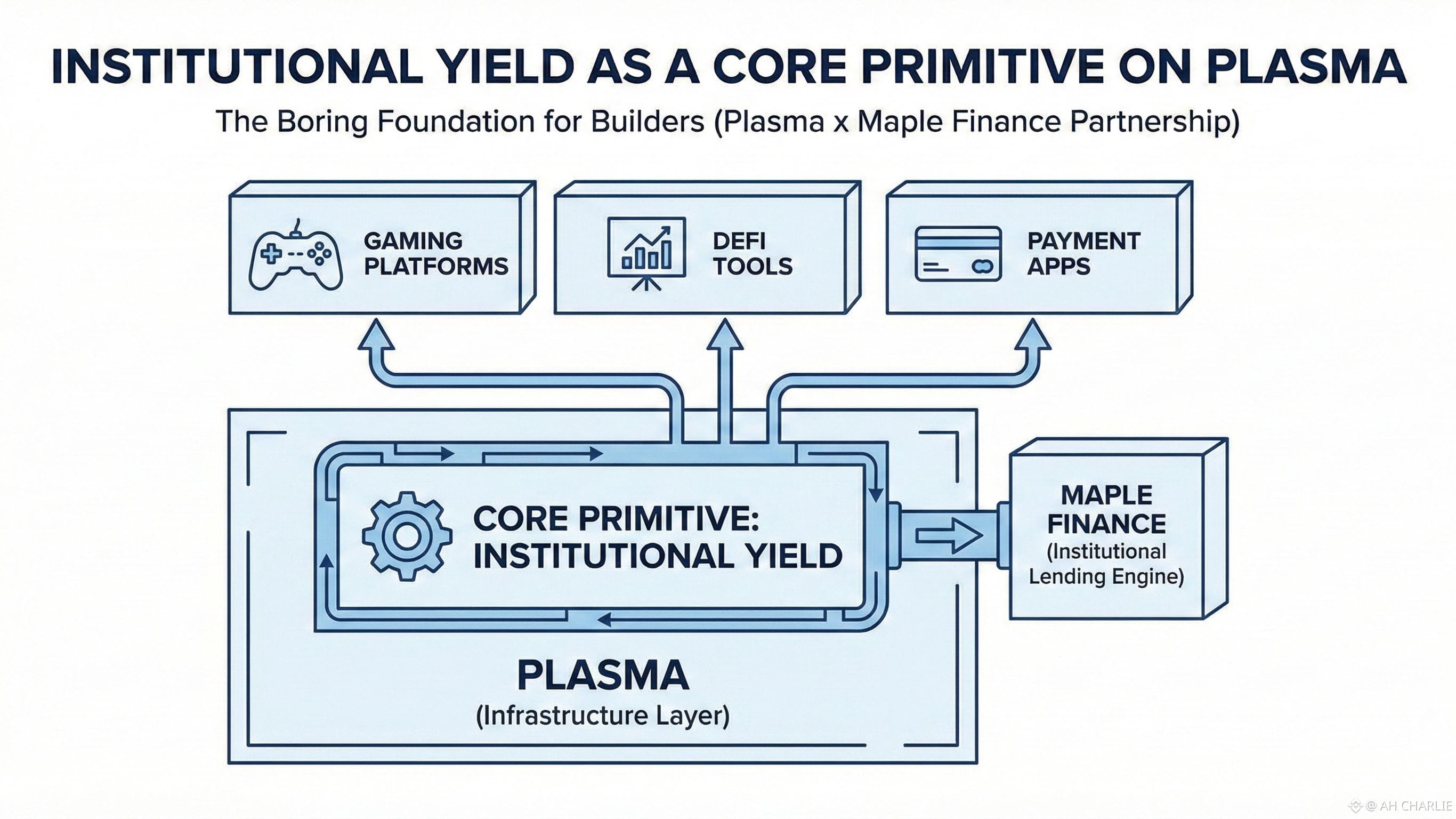 INSTITUTIONAL YIELD AS A CORE PRIMITIVE ON PLASMA

The Boring Foundation for Builders (Plasma x Maple Finance Partnership)

GAMING PLATFORMS

DEFI TOOLS

PAYMENT APPS

CORE PRIMITIVE: INSTITUTIONAL YIELD

MAPLE FINANCE (Institutional Lending Engine)

PLASMA (Infrastructure Layer)

@ AH CHARLIE